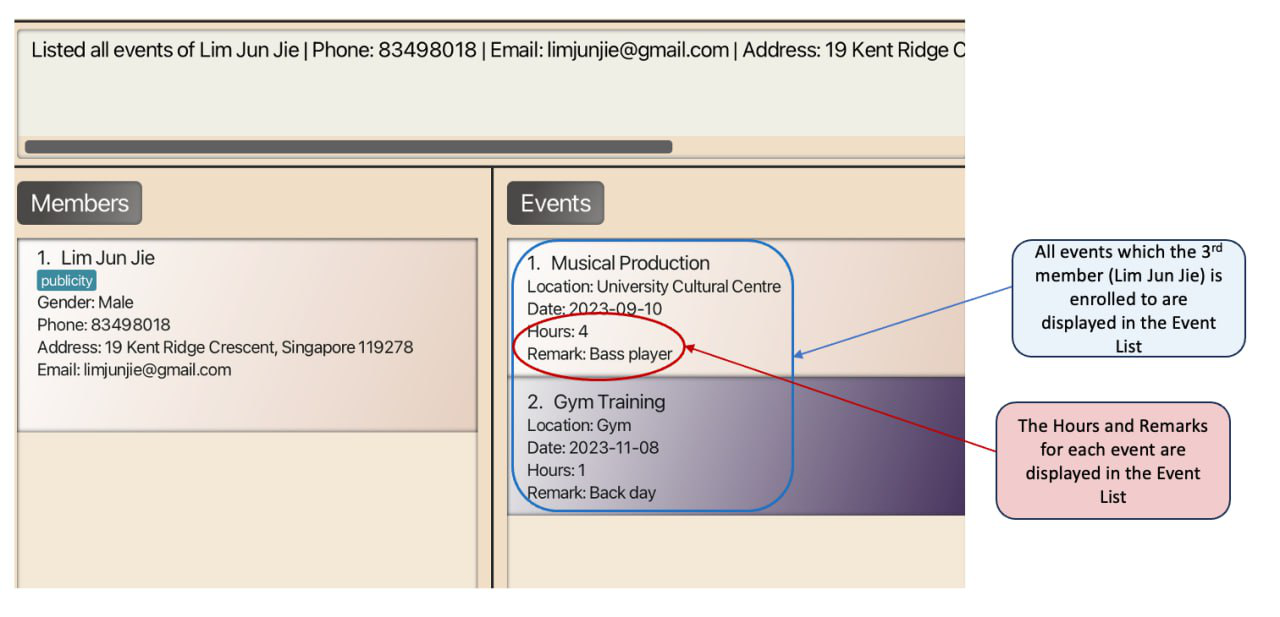 Listed all events of Lim Jun Jie | Phone: 83498018 | Email: limjunjie@gmail.com | Address: 19 Kent Ridge C

Members

1. Lim Jun Jie
publicity
Gender: Male
Phone: 83498018
Address: 19 Kent Ridge Crescent, Singapore 119278
Email: limjunjie@gmail.com

Events

1. Musical Production
Location: University Cultural Centre
Date: 2023-09-10
Hours: 4
Remark: Bass player

2. Gym Training
Location: Gym
Date: 2023-11-08
Hours: 1
Remark: Back day

All events which the 3$^{rd}$ member (Lim Jun Jie) is enrolled to are displayed in the Event List

The Hours and Remarks for each event are displayed in the Event List